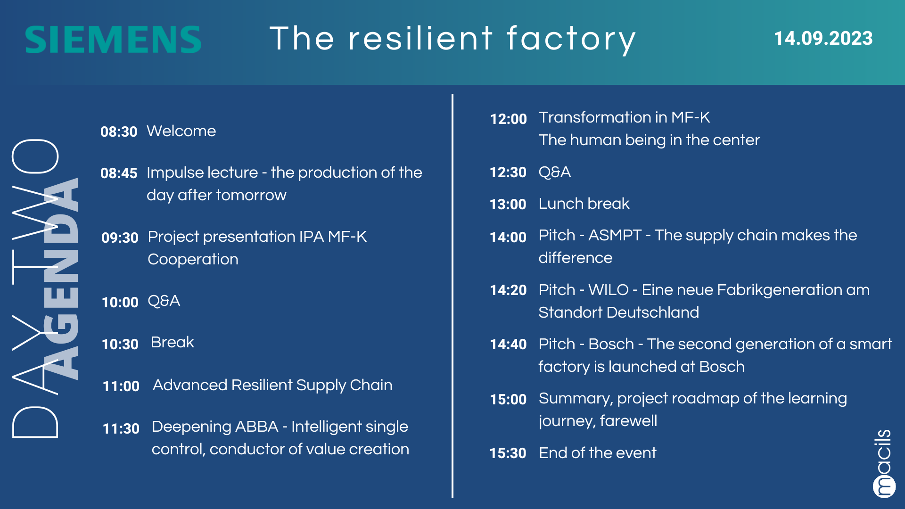 SIEMENS

The resilient factory

14.09.2023

DAY TWO
AGENDA

08:30 Welcome

08:45 Impulse lecture - the production of the day after tomorrow

09:30 Project presentation IPA MF-K Cooperation

10:00 Q&A

10:30 Break

11:00 Advanced Resilient Supply Chain

11:30 Deepening ABBA - Intelligent single control, conductor of value creation

12:00 Transformation in MF-K
The human being in the center

12:30 Q&A

13:00 Lunch break

14:00 Pitch - ASMPT - The supply chain makes the difference

14:20 Pitch - WILO - Eine neue Fabrikgeneration am Standort Deutschland

14:40 Pitch - Bosch - The second generation of a smart factory is launched at Bosch

15:00 Summary, project roadmap of the learning journey, farewell

15:30 End of the event

macils